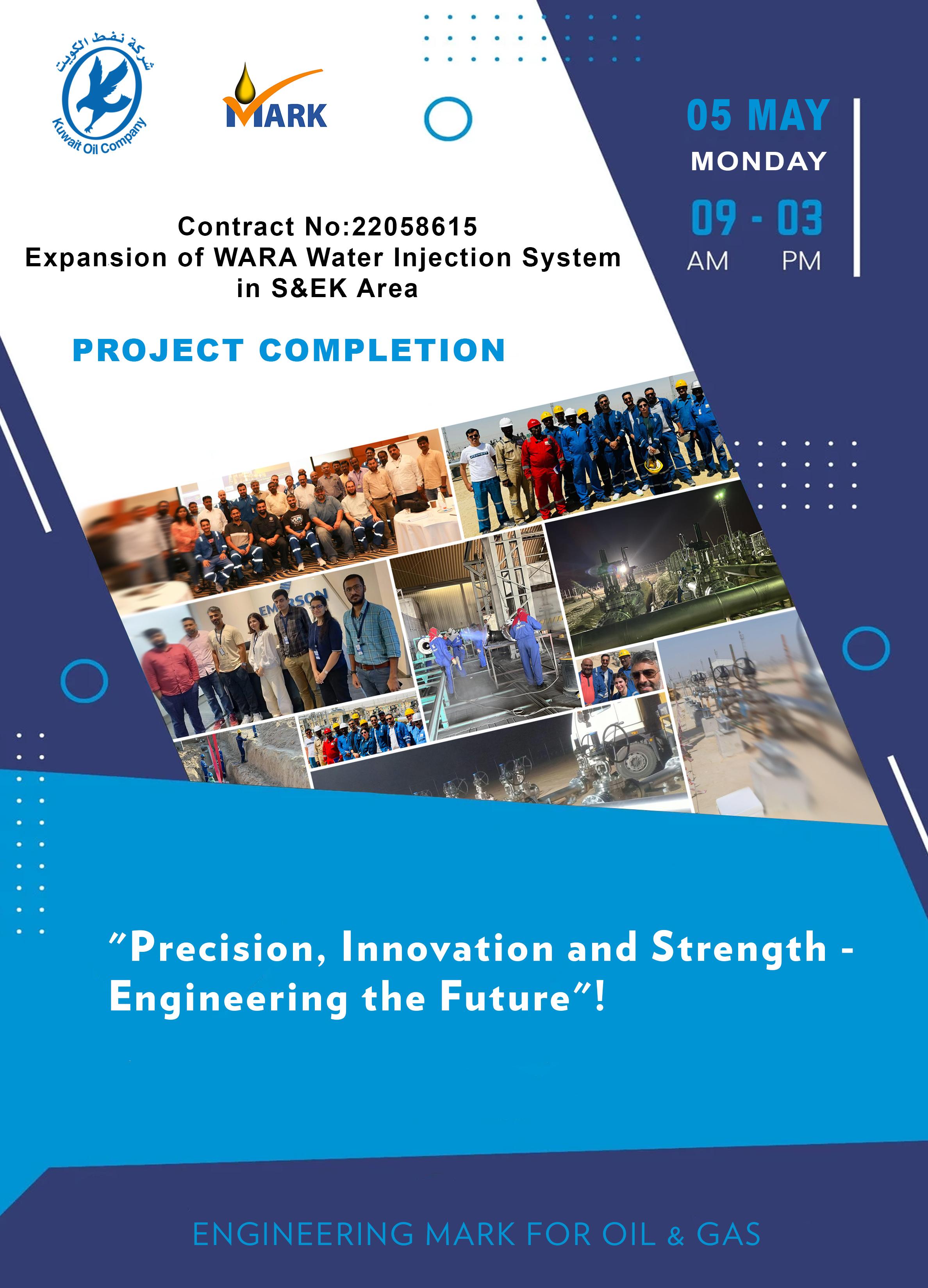 شركة نفط الكويت
Kuwait Oil Company

MARK

05 MAY
MONDAY
09 - 03
AM PM

Contract No:22058615
Expansion of WARA Water Injection System in S&EK Area

PROJECT COMPLETION

EMERSON

"Precision, Innovation and Strength - Engineering the Future"!

ENGINEERING MARK FOR OIL & GAS